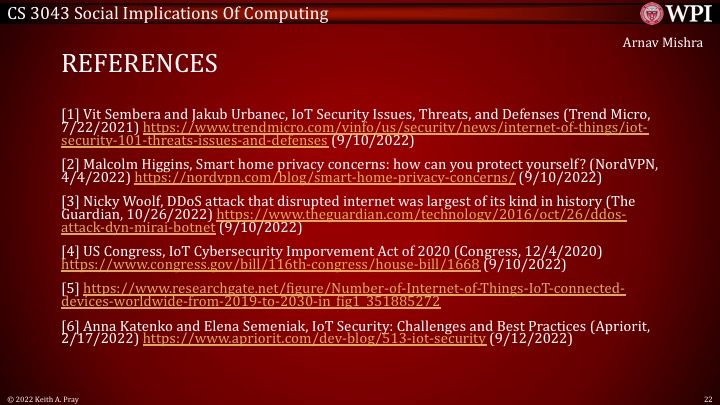 CS 3043 Social Implications Of Computing

WPI

Arnav Mishra

REFERENCES

[1] Vit Sembera and Jakub Urbanec, IoT Security Issues, Threats, and Defenses (Trend Micro, 7/22/2021) https://www.trendmicro.com/vinfo/us/security/news/internet-of-things/iot-security-101-threats-issues-and-defenses (9/10/2022)

[2] Malcolm Higgins, Smart home privacy concerns: how can you protect yourself? (NordVPN, 4/4/2022) https://nordvpn.com/blog/smart-home-privacy-concerns/ (9/10/2022)

[3] Nicky Woolf, DDoS attack that disrupted internet was largest of its kind in history (The Guardian, 10/26/2022) https://www.theguardian.com/technology/2016/oct/26/ddos-attack-dyn-mirai-botnet (9/10/2022)

[4] US Congress, IoT Cybersecurity Imporvement Act of 2020 (Congress, 12/4/2020) https://www.congress.gov/bill/116th-congress/house-bill/1668 (9/10/2022)

[5] https://www.researchgate.net/figure/Number-of-Internet-of-Things-IoT-connected-devices-worldwide-from-2019-to-2030-in_fig1_351885272

[6] Anna Katenko and Elena Semeniak, IoT Security: Challenges and Best Practices (Apriorit, 2/17/2022) https://www.apriorit.com/dev-blog/513-iot-security (9/12/2022)

© 2022 Keith A. Pray

22